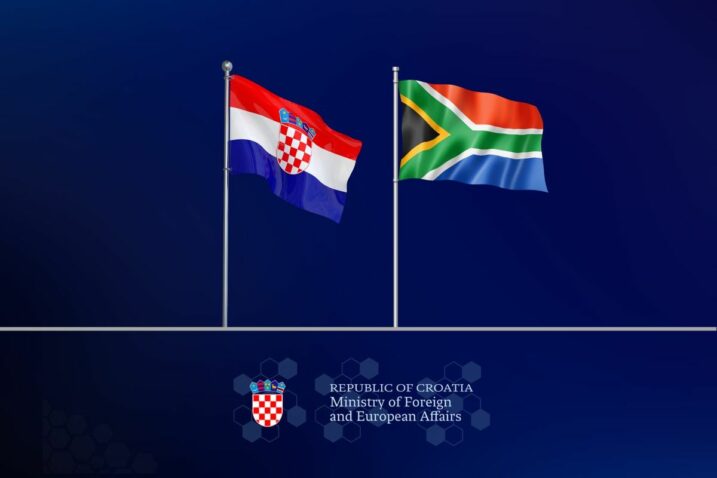 REPUBLIC OF CROATIA
Ministry of Foreign
and European Affairs